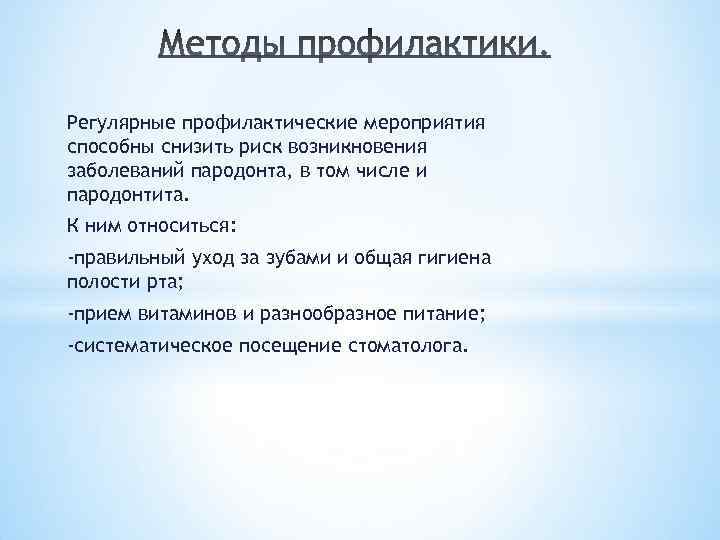 Методы профилактики.

Регулярные профилактические мероприятия способны снизить риск возникновения заболеваний пародонта, в том числе и пародонтита.

К ним относиться:

-правильный уход за зубами и общая гигиена полости рта;

-прием витаминов и разнообразное питание;

-систематическое посещение стоматолога.